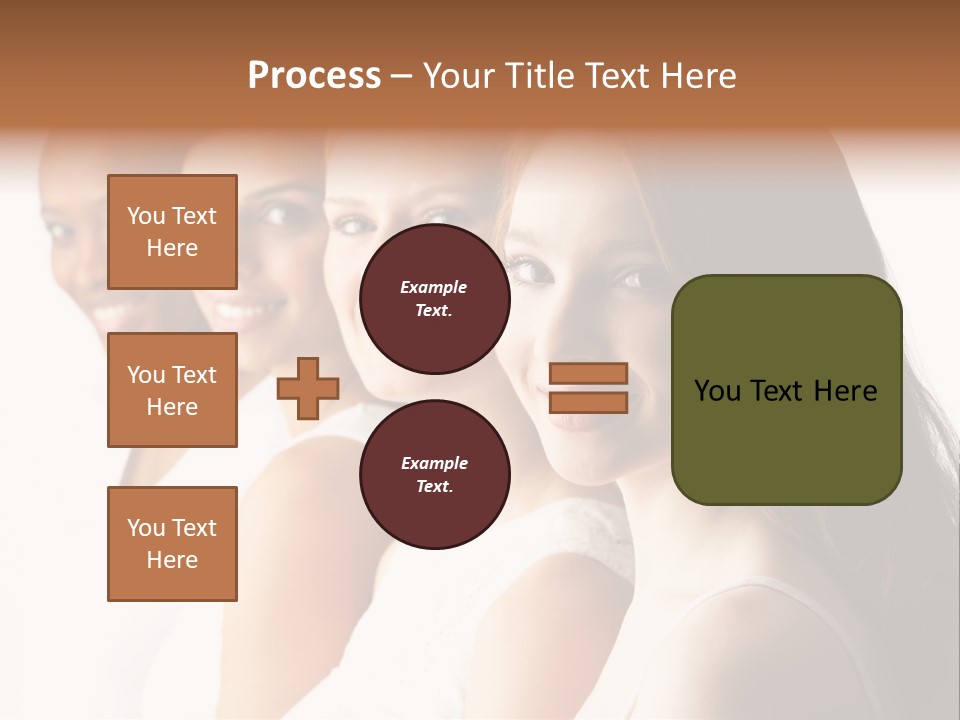 Process – Your Title Text Here

You Text Here

You Text Here

You Text Here

Example Text.

Example Text.

You Text Here